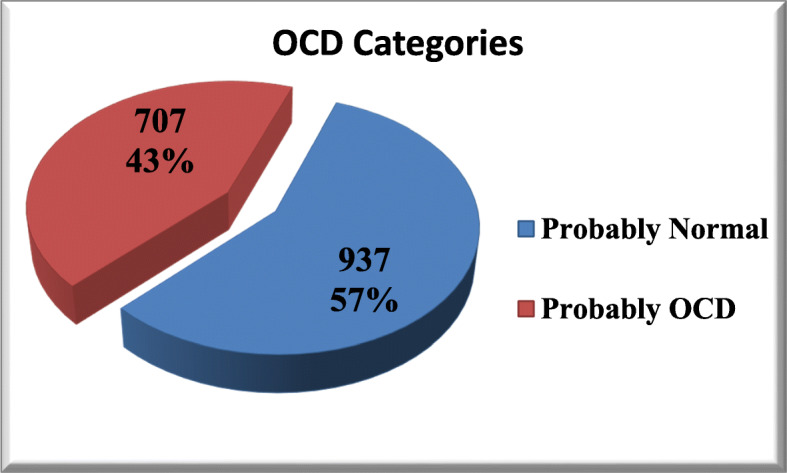 OCD Categories

707
43%

937
57%

Probably Normal

Probably OCD